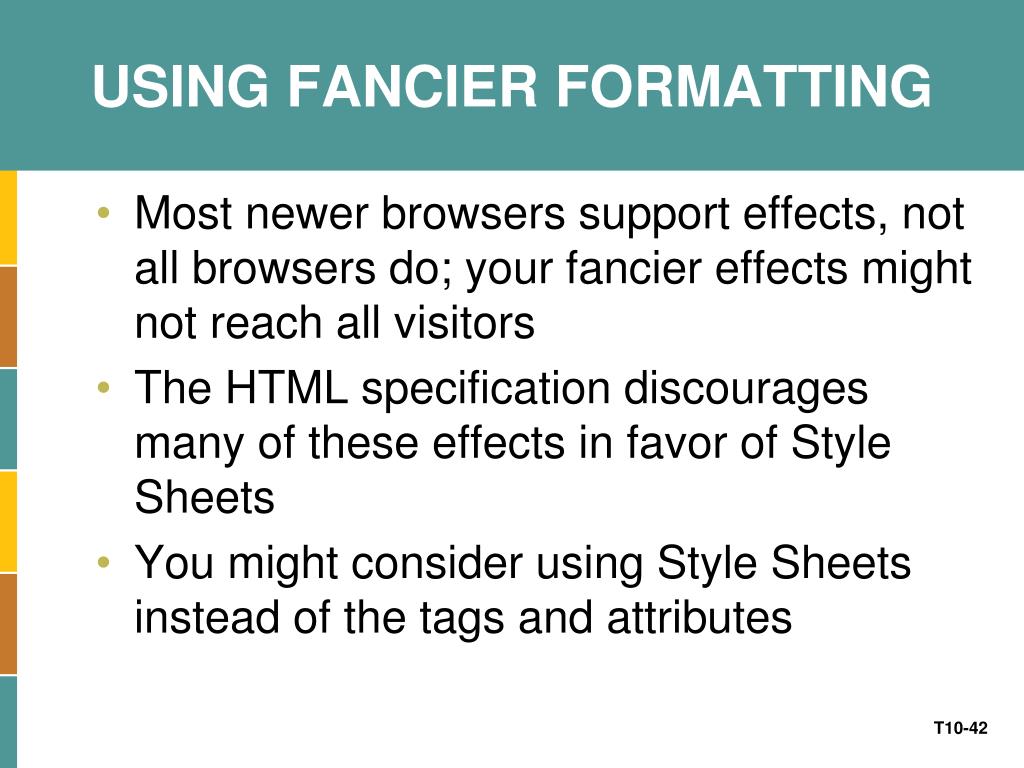 USING FANCIER FORMATTING

• Most newer browsers support effects, not all browsers do; your fancier effects might not reach all visitors
• The HTML specification discourages many of these effects in favor of Style Sheets
• You might consider using Style Sheets instead of the tags and attributes

T10-42